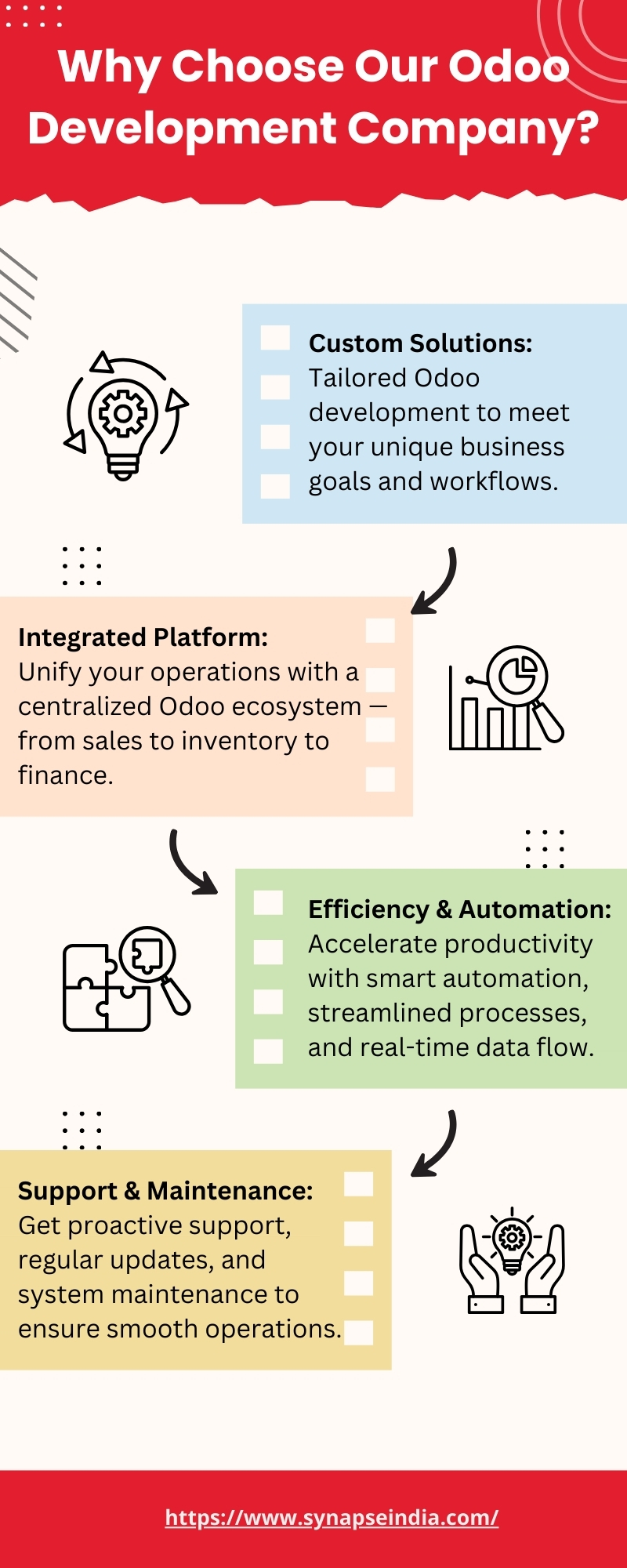 Why Choose Our Odoo Development Company?

Custom Solutions: Tailored Odoo development to meet your unique business goals and workflows.

Integrated Platform: Unify your operations with a centralized Odoo ecosystem — from sales to inventory to finance.

Efficiency & Automation: Accelerate productivity with smart automation, streamlined processes, and real-time data flow.

Support & Maintenance: Get proactive support, regular updates, and system maintenance to ensure smooth operations.

https://www.synapseindia.com/